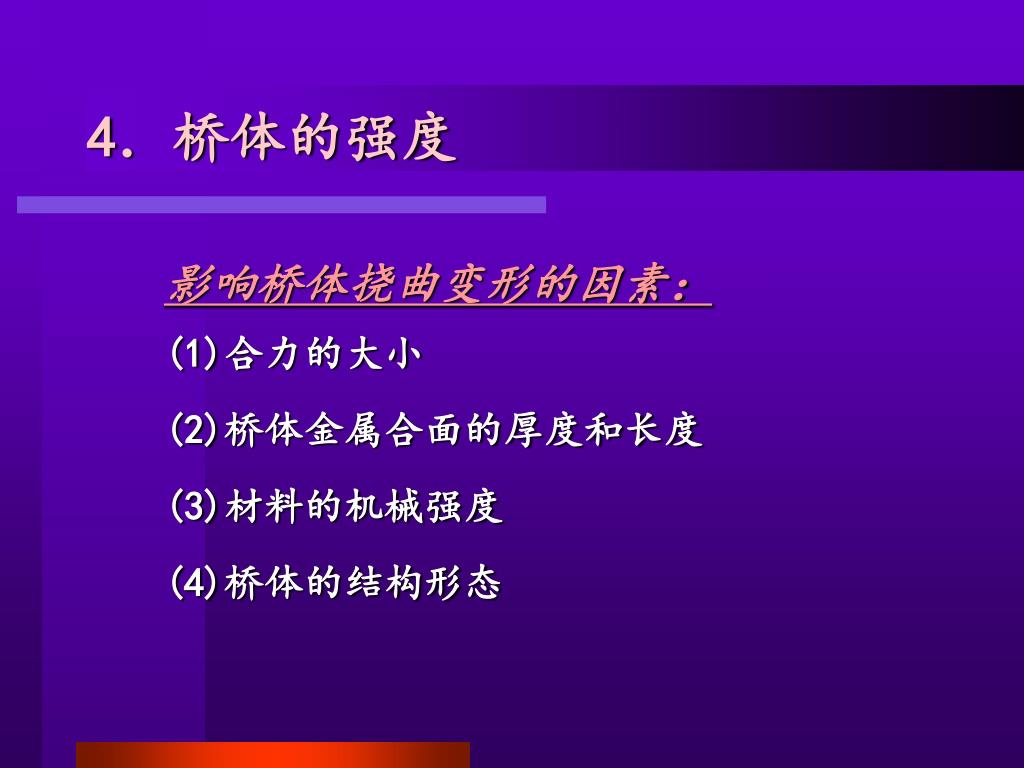 4. 桥体的强度

影响桥体挠曲变形的因素:

(1)合力的大小

(2)桥体金属合面的厚度和长度

(3)材料的机械强度

(4)桥体的结构形态